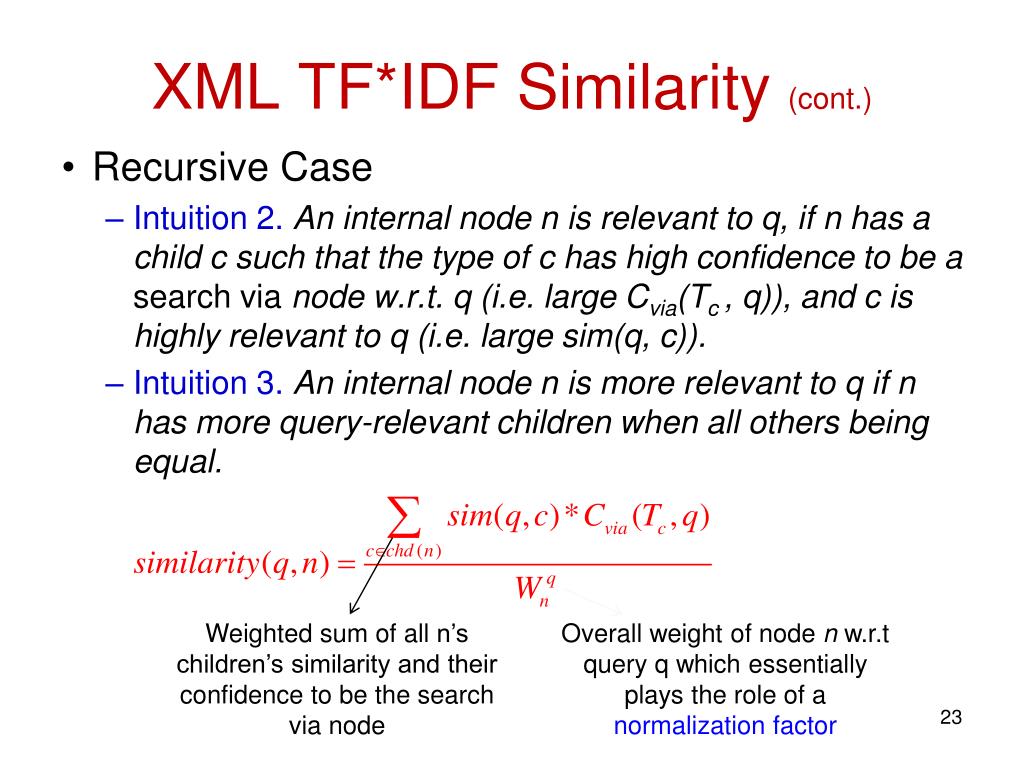 XML TF*IDF Similarity (cont.)

• Recursive Case

– Intuition 2. An internal node n is relevant to q, if n has a child c such that the type of c has high confidence to be a search via node w.r.t. q (i.e. large $C_{via}(T_c, q)$), and c is highly relevant to q (i.e. large sim(q, c)).

– Intuition 3. An internal node n is more relevant to q if n has more query-relevant children when all others being equal.

$similarity(q,n) = \frac{\sum_{c \in chd(n)} sim(q,c) * C_{via}(T_c, q)}{W_n^q}$

Weighted sum of all n's children's similarity and their confidence to be the search via node

Overall weight of node n w.r.t query q which essentially plays the role of a normalization factor

23